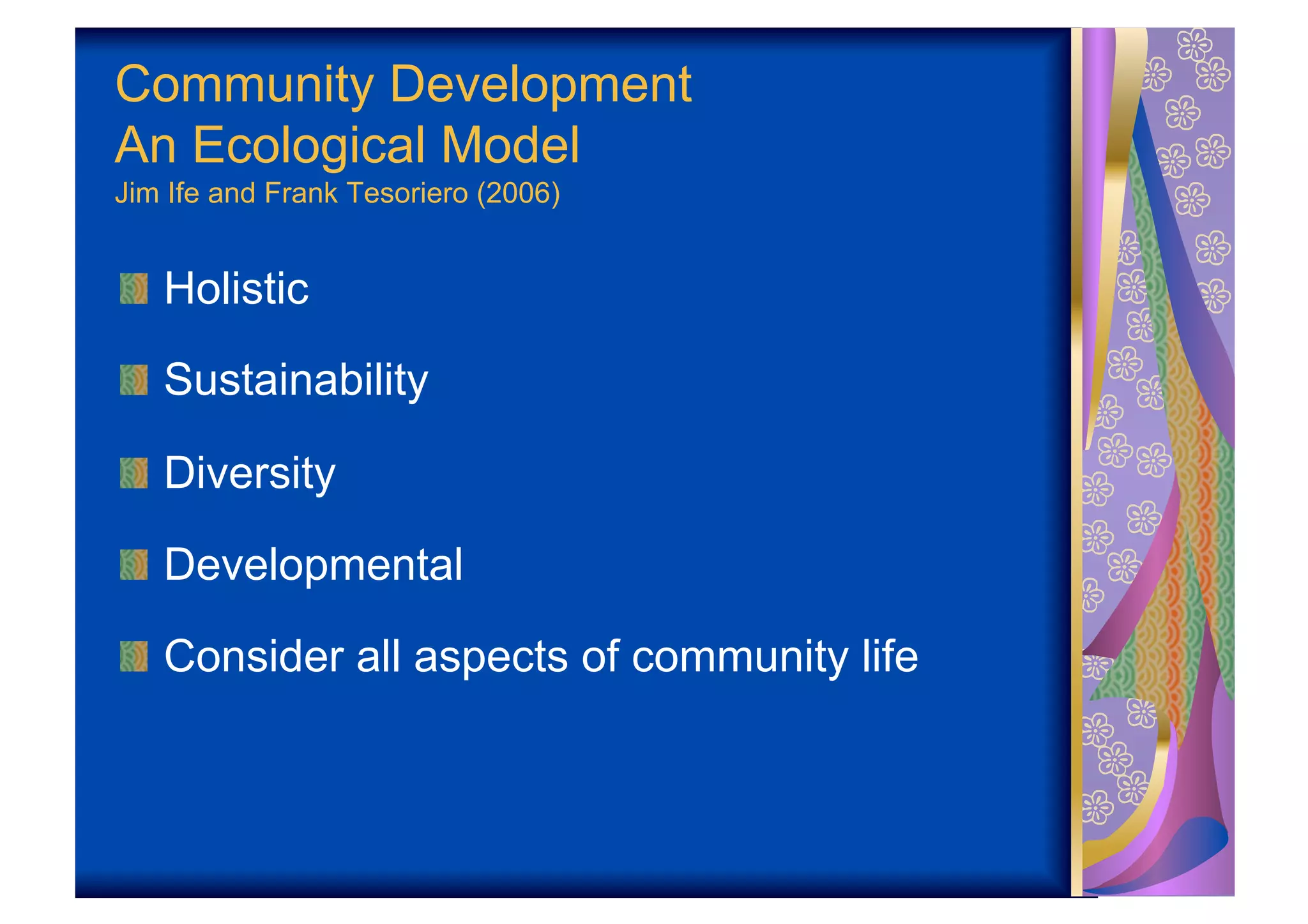 Community Development
An Ecological Model
Jim Ife and Frank Tesoriero (2006)

Holistic

Sustainability

Diversity

Developmental

Consider all aspects of community life